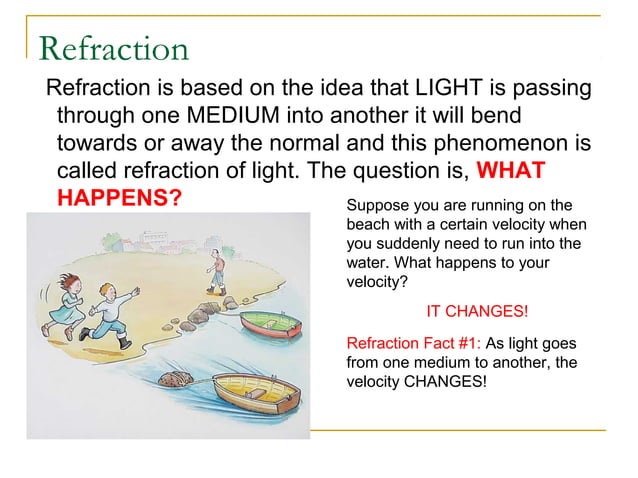 Refraction

Refraction is based on the idea that LIGHT is passing through one MEDIUM into another it will bend towards or away the normal and this phenomenon is called refraction of light. The question is, WHAT HAPPENS?

Suppose you are running on the beach with a certain velocity when you suddenly need to run into the water. What happens to your velocity?

IT CHANGES!

Refraction Fact #1: As light goes from one medium to another, the velocity CHANGES!